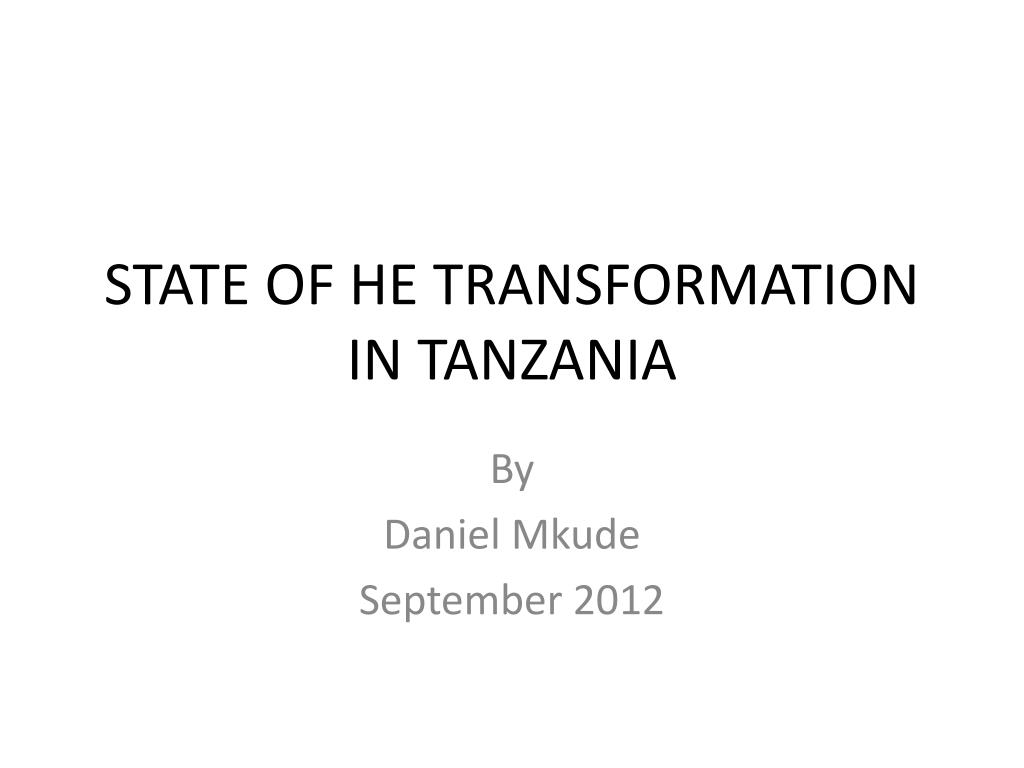 STATE OF HE TRANSFORMATION IN TANZANIA

By
Daniel Mkude
September 2012